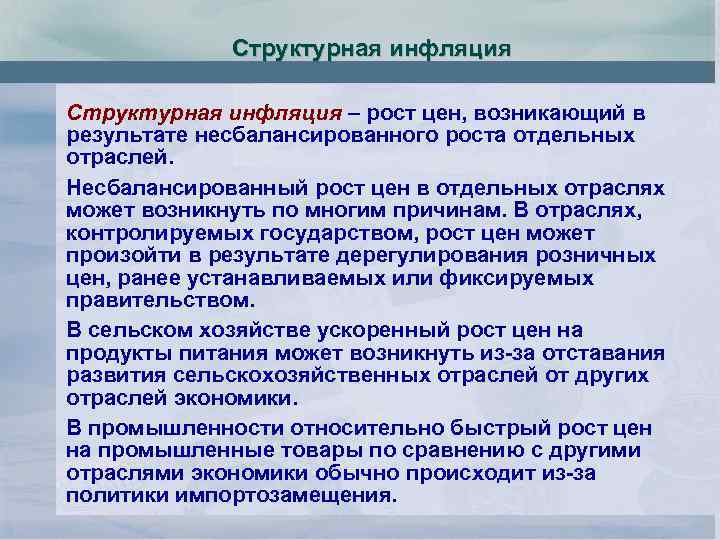 Структурная инфляция

Структурная инфляция – рост цен, возникающий в результате несбалансированного роста отдельных отраслей.

Несбалансированный рост цен в отдельных отраслях может возникнуть по многим причинам. В отраслях, контролируемых государством, рост цен может произойти в результате дерегулирования розничных цен, ранее устанавливаемых или фиксируемых правительством.

В сельском хозяйстве ускоренный рост цен на продукты питания может возникнуть из-за отставания развития сельскохозяйственных отраслей от других отраслей экономики.

В промышленности относительно быстрый рост цен на промышленные товары по сравнению с другими отраслями экономики обычно происходит из-за политики импортозамещения.